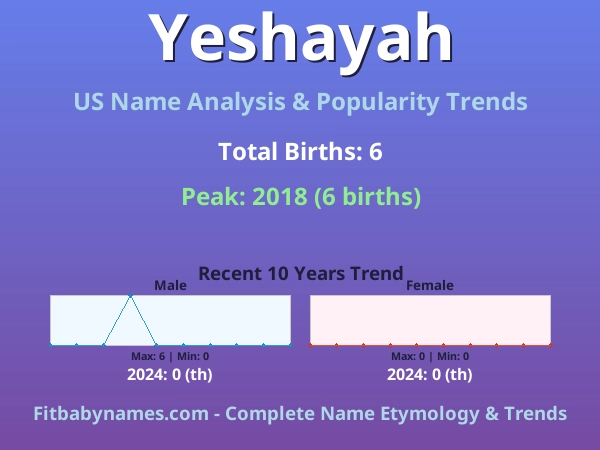 Yeshayah

US Name Analysis & Popularity Trends

Total Births: 6

Peak: 2018 (6 births)

Recent 10 Years Trend

Male

Max: 6 | Min: 0

2024: 0 (th)

Female

Max: 0 | Min: 0

2024: 0 (th)

Fitbabynames.com - Complete Name Etymology & Trends